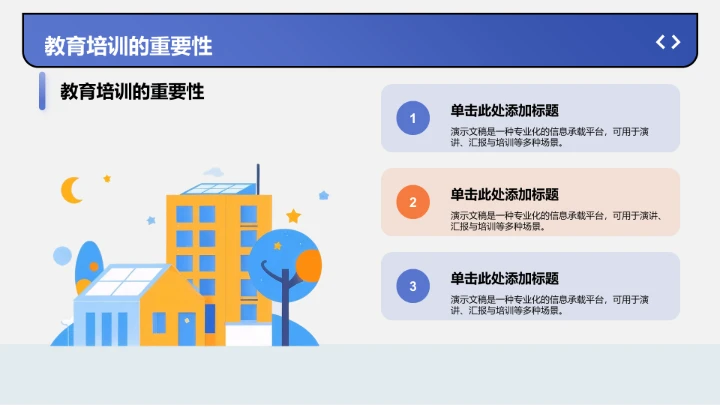 教育培训的重要性

< >

教育培训的重要性

1

单击此处添加标题

演示文稿是一种专业化的信息承载平台，可用于演讲、汇报与培训等多种场景。

2

单击此处添加标题

演示文稿是一种专业化的信息承载平台，可用于演讲、汇报与培训等多种场景。

3

单击此处添加标题

演示文稿是一种专业化的信息承载平台，可用于演讲、汇报与培训等多种场景。